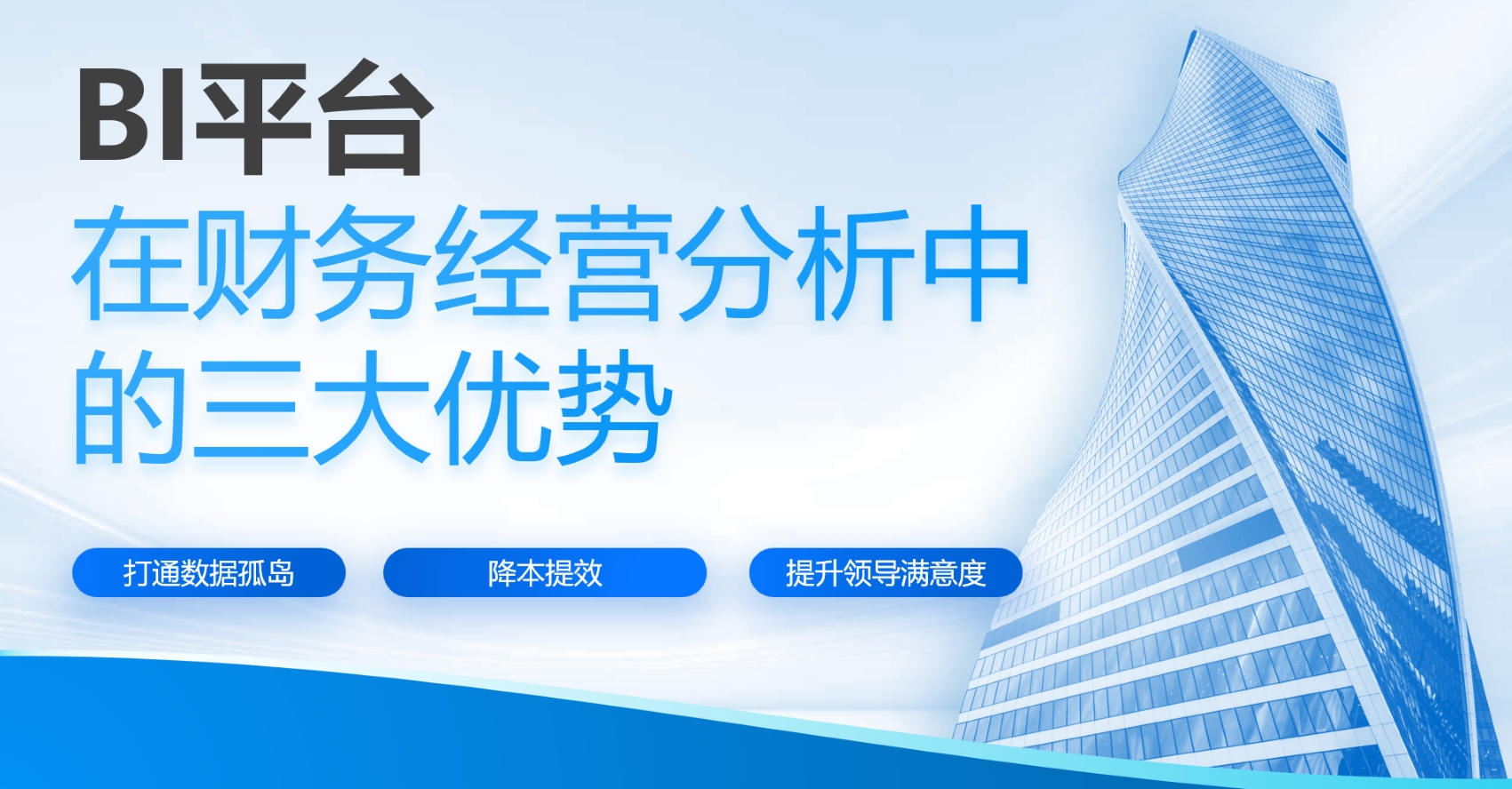 BI平台
在财务经营分析中的三大优势

打通数据孤岛

降本提效

提升领导满意度